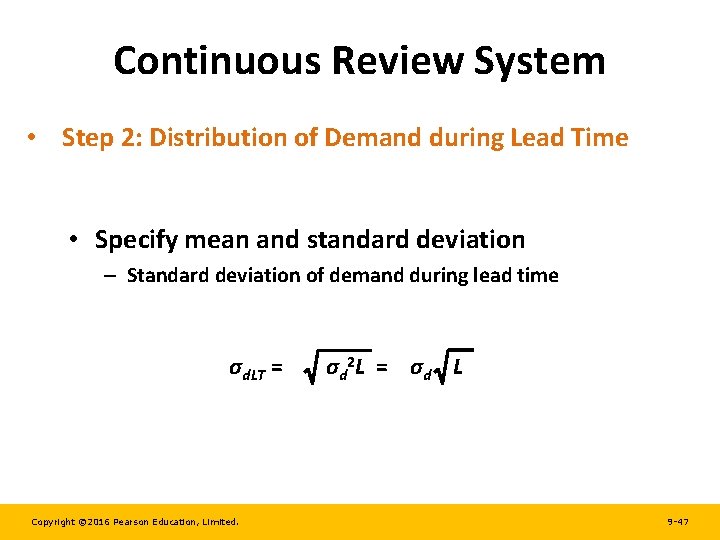 Continuous Review System

• Step 2: Distribution of Demand during Lead Time

• Specify mean and standard deviation

– Standard deviation of demand during lead time

$\sigma_{dLT} = \sqrt{\sigma_d^2 L} = \sigma_d \sqrt{L}$

Copyright ©2016 Pearson Education, Limited.

9-47